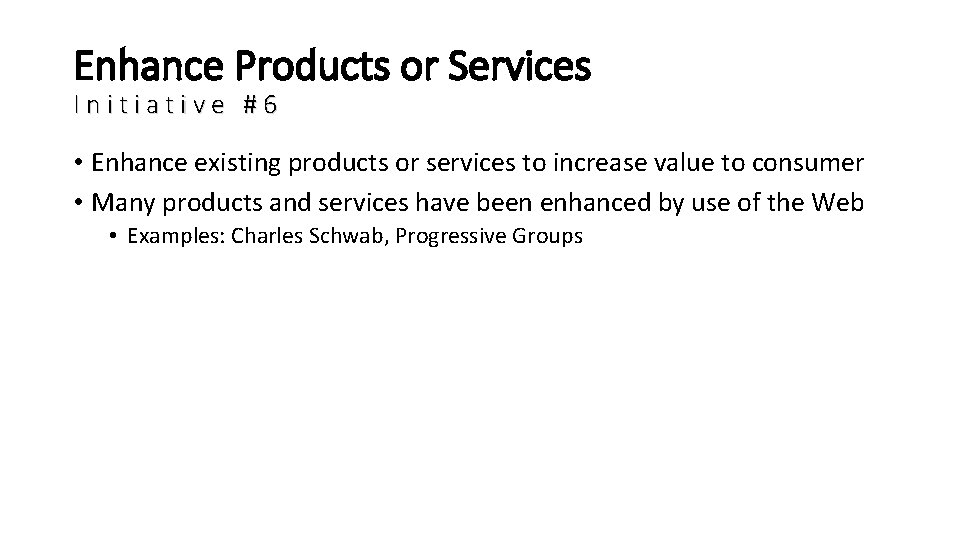 Enhance Products or Services
Initiative #6

• Enhance existing products or services to increase value to consumer
• Many products and services have been enhanced by use of the Web
  • Examples: Charles Schwab, Progressive Groups